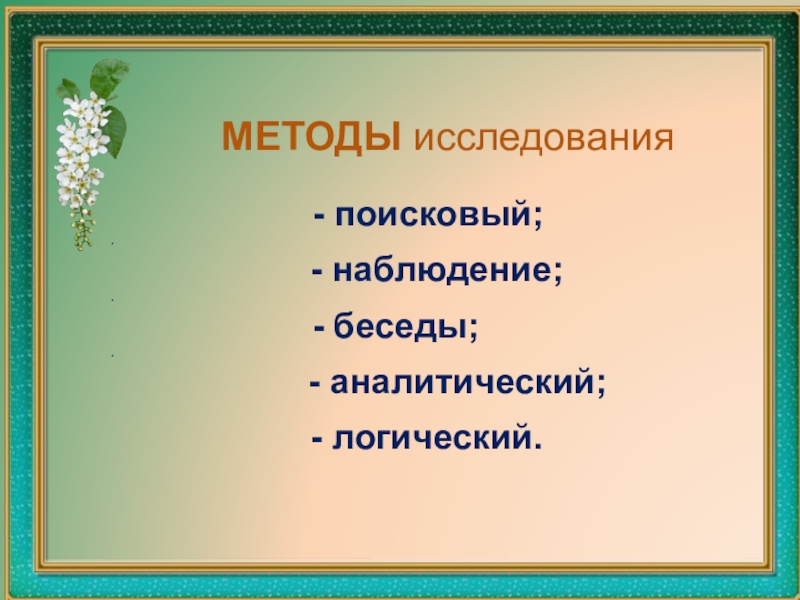 МЕТОДЫ исследования

- поисковый;

- наблюдение;

- беседы;

- аналитический;

- логический.